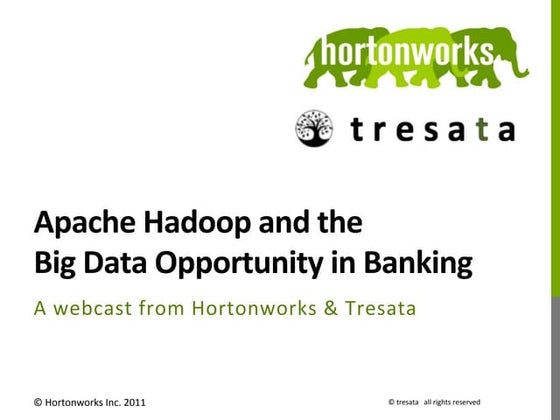 hortonworks

tresata

Apache Hadoop and the Big Data Opportunity in Banking

A webcast from Hortonworks & Tresata

© Hortonworks Inc. 2011

© tresata all rights reserved